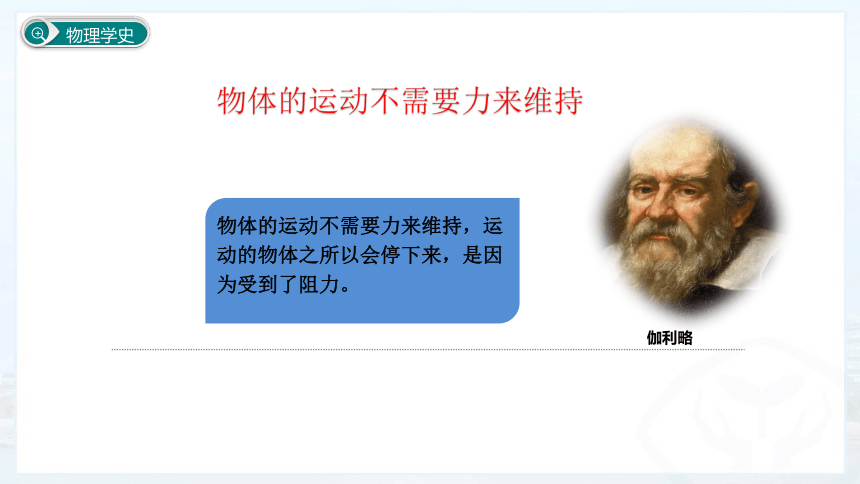 物理学史

物体的运动不需要力来维持

物体的运动不需要力来维持，运动的物体之所以会停下来，是因为受到了阻力。

伽利略